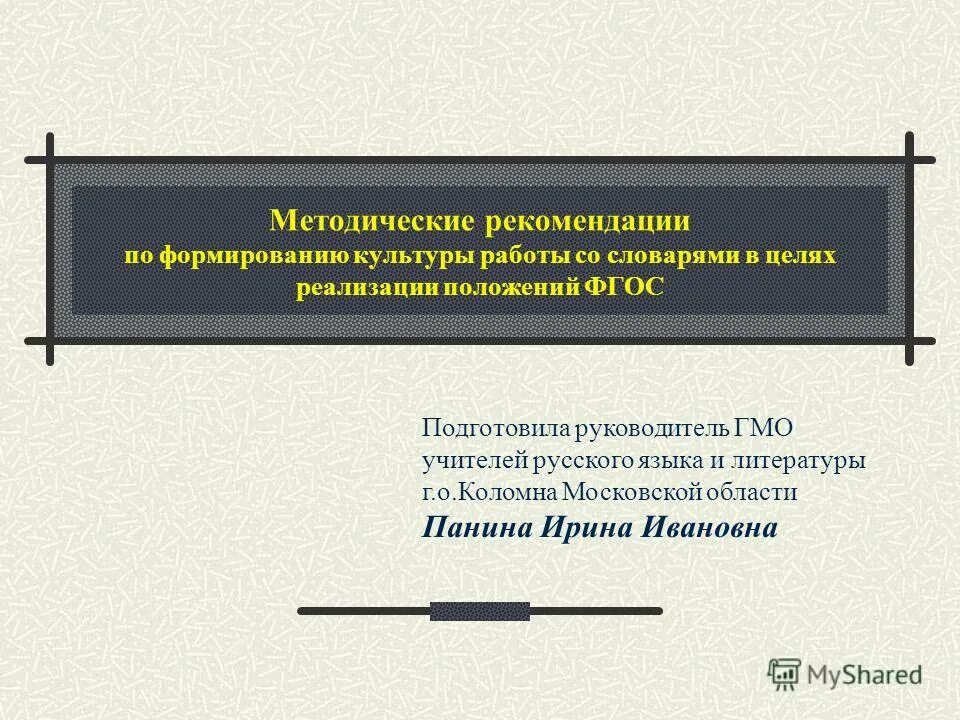 Методические рекомендации
по формированию культуры работы со словарями в целях реализации положений ФГОС

Подготовила руководитель ГМО учителей русского языка и литературы г.о.Коломна Московской области
Панина Ирина Ивановна

MyShared